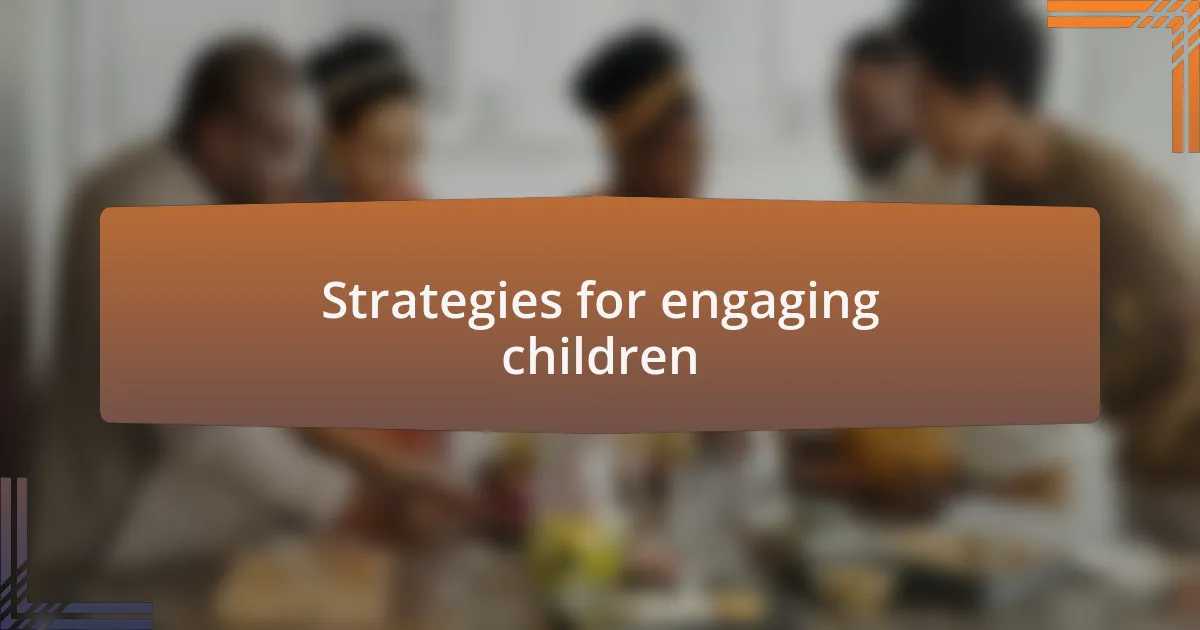 Strategies for engaging children